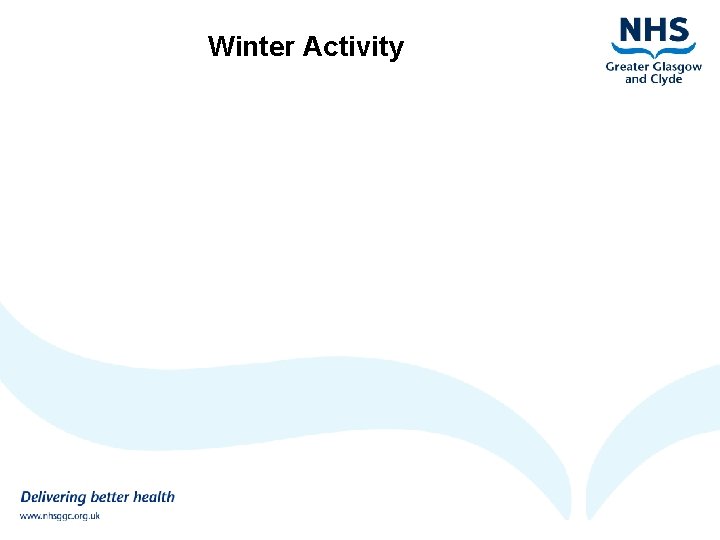 Winter Activity

NHS
Greater Glasgow and Clyde

Delivering better health
www.nhsggc.org.uk